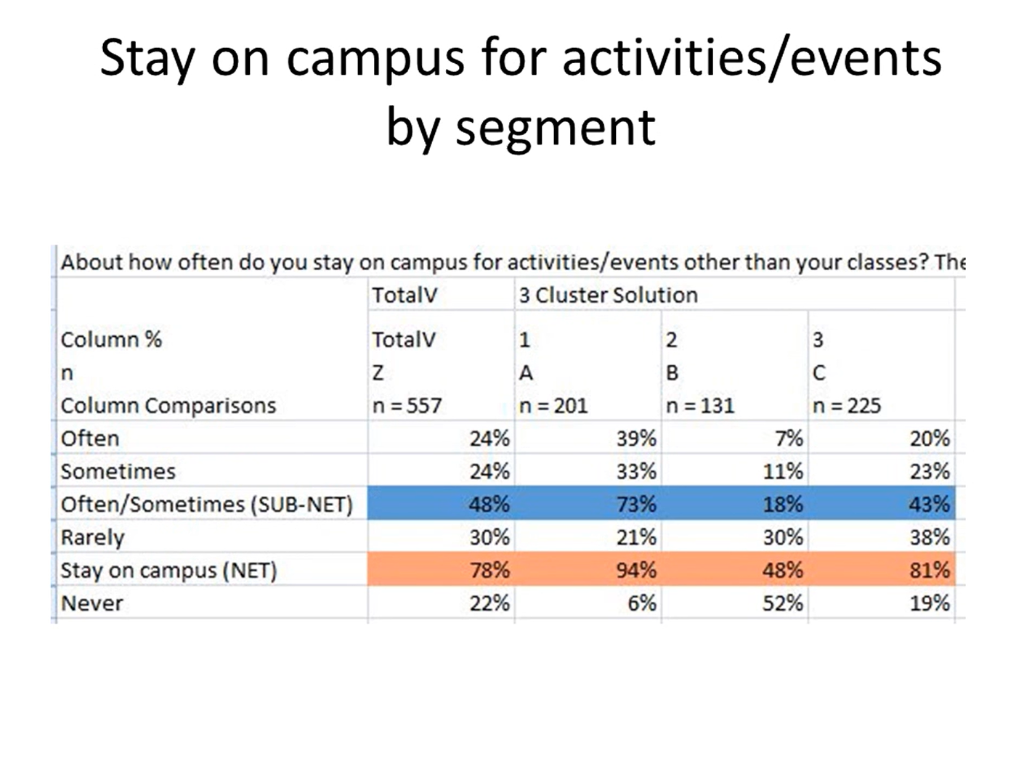 Stay on campus for activities/events by segment

About how often do you stay on campus for activities/events other than your classes? The

| | TotalV | 3 Cluster Solution | | |
|---|---|---|---|---|
| Column % | TotalV | 1 | 2 | 3 |
| n | Z | A | B | C |
| Column Comparisons | n = 557 | n = 201 | n = 131 | n = 225 |
| Often | 24% | 39% | 7% | 20% |
| Sometimes | 24% | 33% | 11% | 23% |
| Often/Sometimes (SUB-NET) | 48% | 73% | 18% | 43% |
| Rarely | 30% | 21% | 30% | 38% |
| Stay on campus (NET) | 78% | 94% | 48% | 81% |
| Never | 22% | 6% | 52% | 19% |